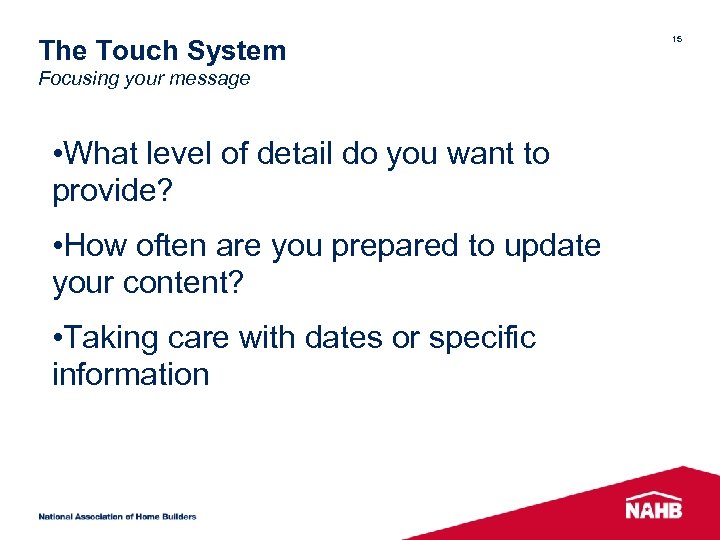 The Touch System
Focusing your message

15

•What level of detail do you want to provide?

•How often are you prepared to update your content?

•Taking care with dates or specific information

National Association of Home Builders

NAHB